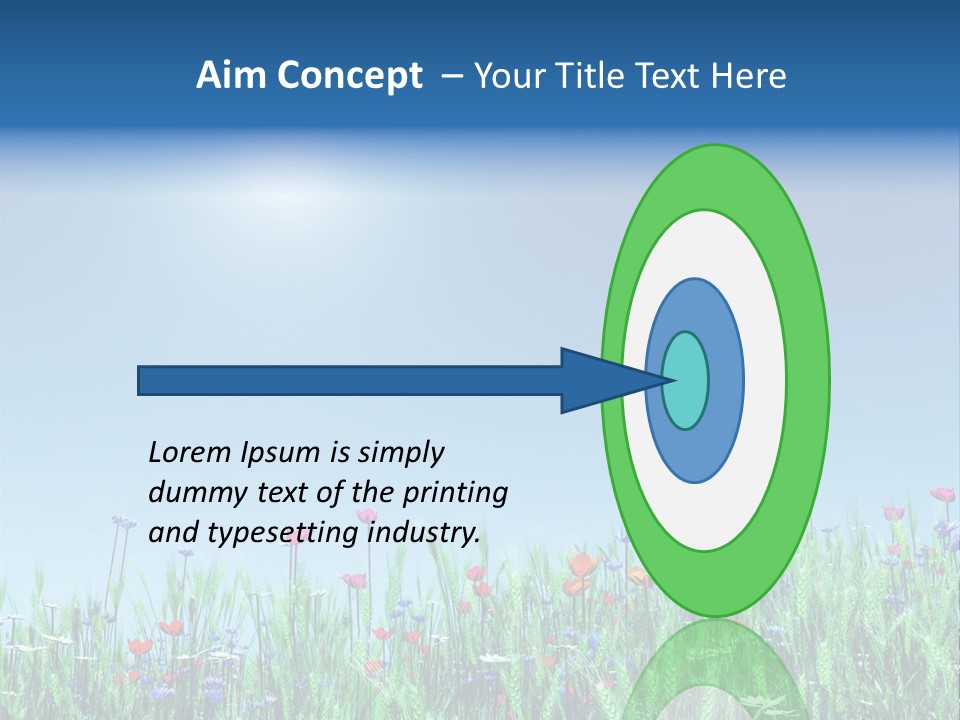 Aim Concept – Your Title Text Here

Lorem Ipsum is simply dummy text of the printing and typesetting industry.